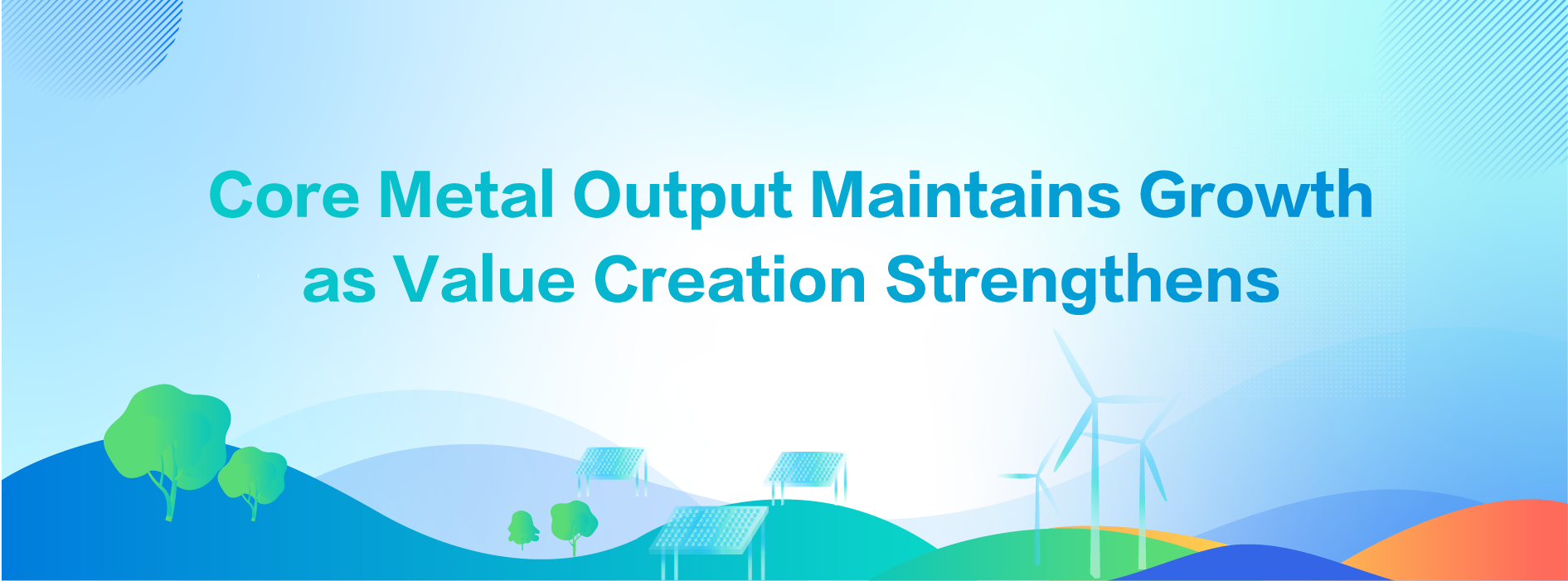 Core Metal Output Maintains Growth as Value Creation Strengthens